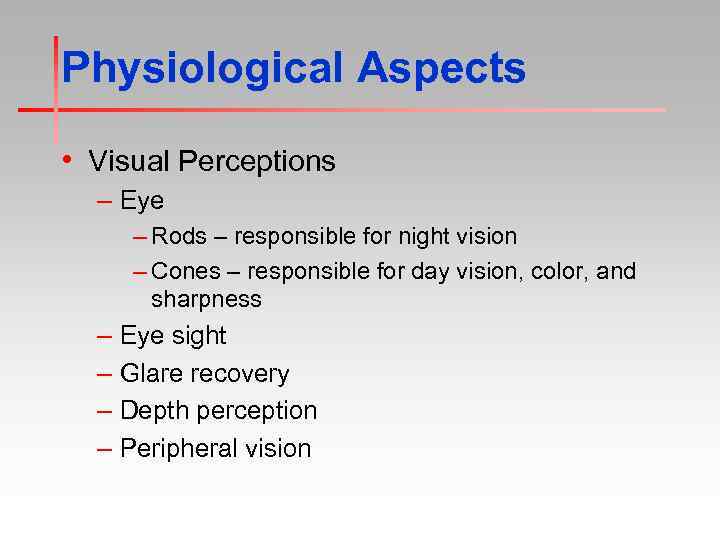 Physiological Aspects

• Visual Perceptions
  – Eye
    – Rods – responsible for night vision
    – Cones – responsible for day vision, color, and sharpness
  – Eye sight
  – Glare recovery
  – Depth perception
  – Peripheral vision